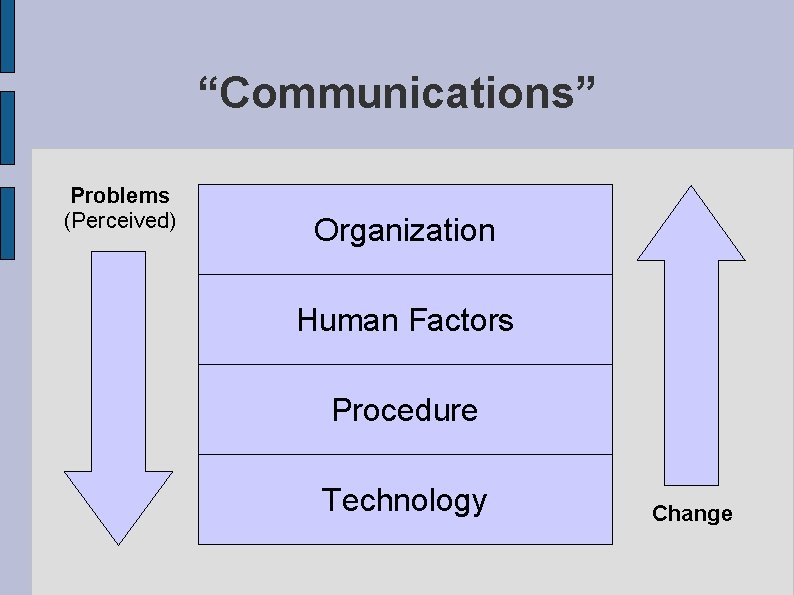 “Communications”

Problems
(Perceived)

Organization

Human Factors

Procedure

Technology

Change